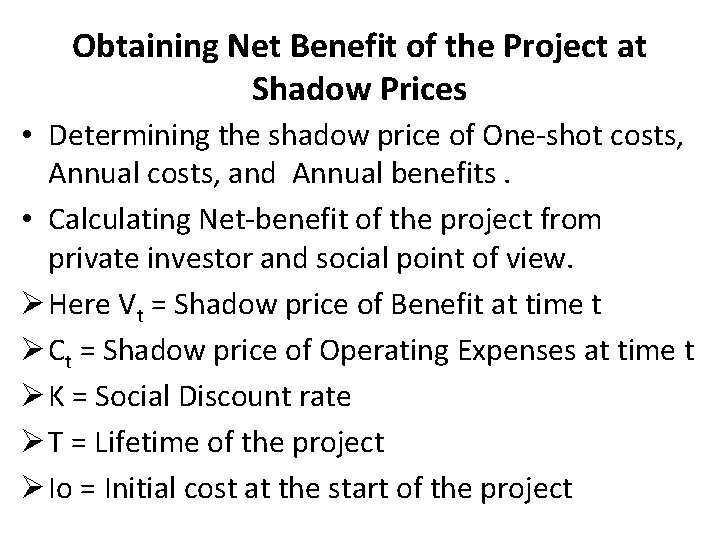 Obtaining Net Benefit of the Project at Shadow Prices

• Determining the shadow price of One-shot costs, Annual costs, and Annual benefits .

• Calculating Net-benefit of the project from private investor and social point of view.

➢ Here $V_t$ = Shadow price of Benefit at time t

➢ $C_t$ = Shadow price of Operating Expenses at time t

➢ K = Social Discount rate

➢ T = Lifetime of the project

➢ Io = Initial cost at the start of the project